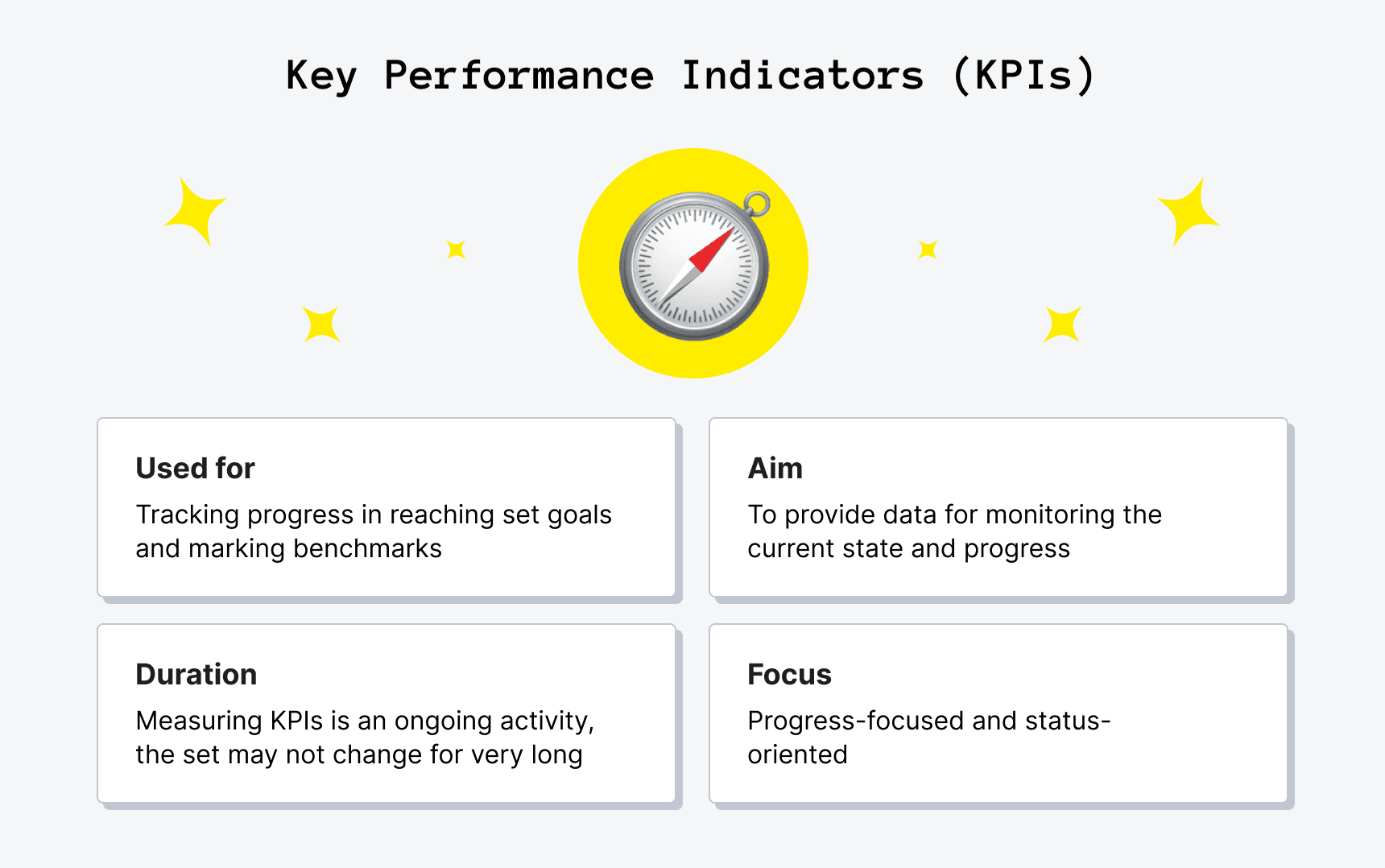 Key Performance Indicators (KPIs)

Used for

Tracking progress in reaching set goals and marking benchmarks

Aim

To provide data for monitoring the current state and progress

Duration

Measuring KPIs is an ongoing activity, the set may not change for very long

Focus

Progress-focused and status-oriented